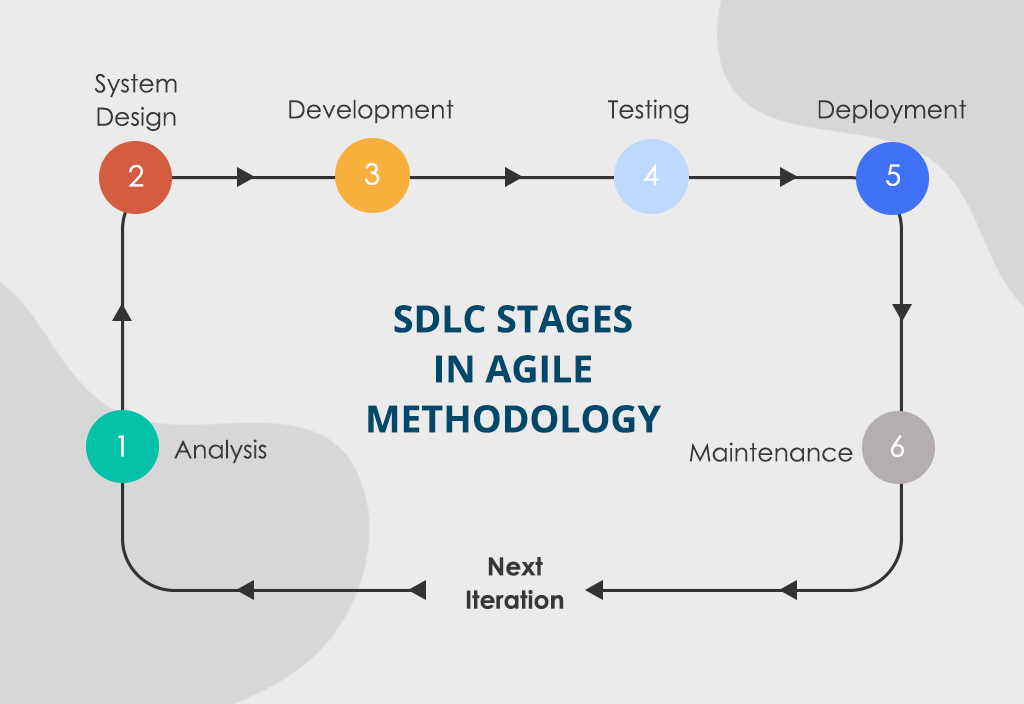 System Design
2
Development
3
Testing
4
Deployment
5

SDLC STAGES IN AGILE METHODOLOGY

1
Analysis
Maintenance
6

Next Iteration